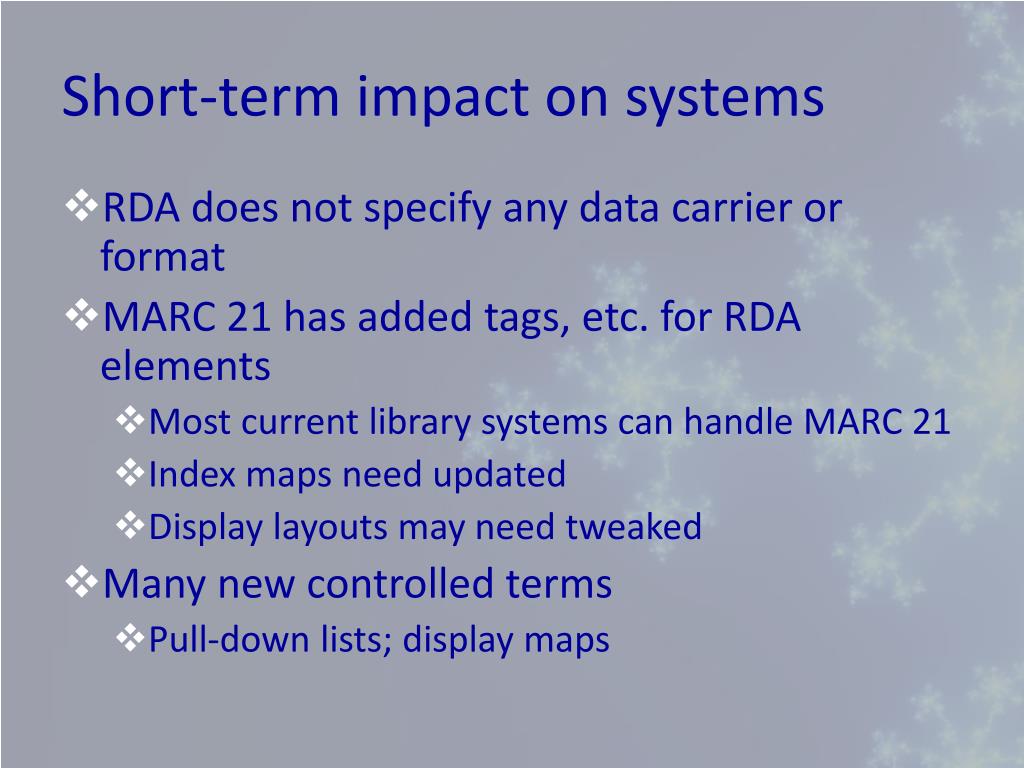 Short-term impact on systems

❖RDA does not specify any data carrier or format

❖MARC 21 has added tags, etc. for RDA elements

❖Most current library systems can handle MARC 21

❖Index maps need updated

❖Display layouts may need tweaked

❖Many new controlled terms

❖Pull-down lists; display maps